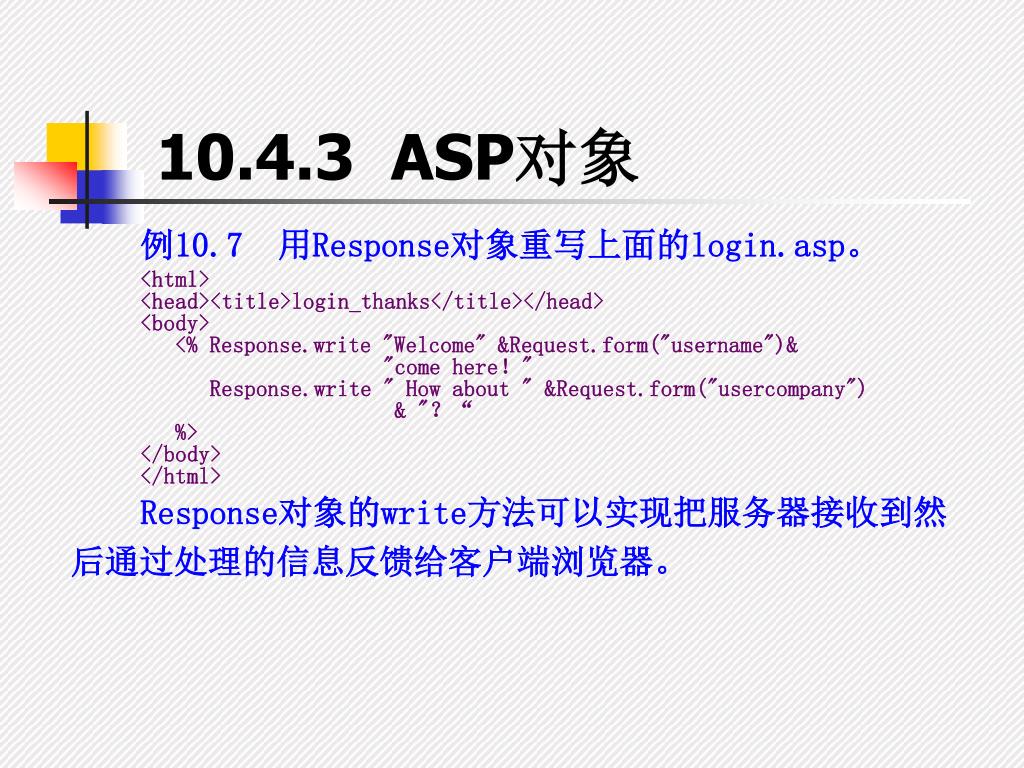 10.4.3 ASP对象

例10.7 用Response对象重写上面的login.asp。

<html>
<head><title>login_thanks</title></head>
<body>
<% Response.write "Welcome" &Request.form("username")& "come here! "
Response.write " How about " &Request.form("usercompany") & "? “
%>
</body>
</html>

Response对象的write方法可以实现把服务器接收到然后通过处理的信息反馈给客户端浏览器。